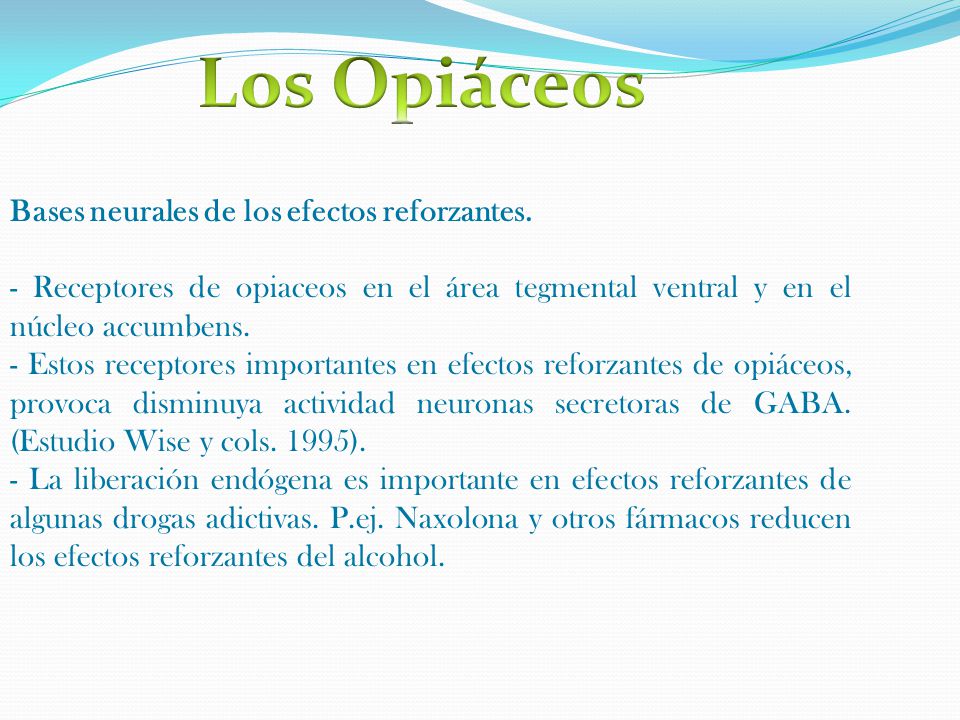 Los Opiáceos

Bases neurales de los efectos reforzantes.

- Receptores de opiaceos en el área tegmental ventral y en el núcleo accumbens.
- Estos receptores importantes en efectos reforzantes de opiáceos, provoca disminuya actividad neuronas secretoras de GABA. (Estudio Wise y cols. 1995).
- La liberación endógena es importante en efectos reforzantes de algunas drogas adictivas. P.ej. Naxolona y otros fármacos reducen los efectos reforzantes del alcohol.